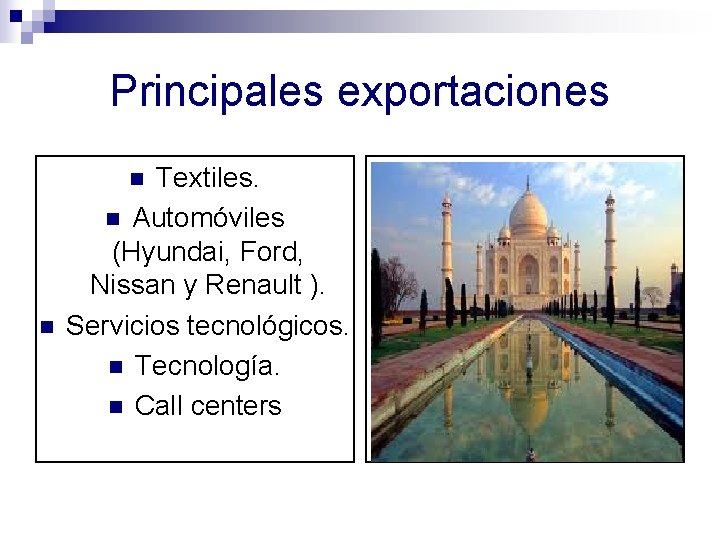 Principales exportaciones

- Textiles.
- Automóviles (Hyundai, Ford, Nissan y Renault ).
- Servicios tecnológicos.
- Tecnología.
- Call centers